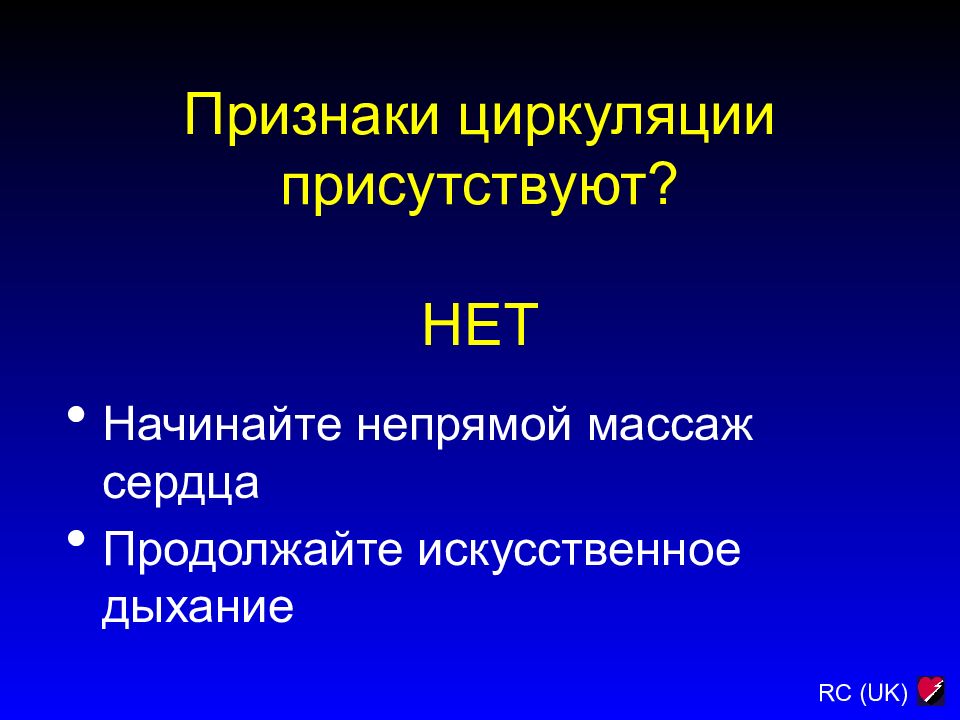 Признаки циркуляции присутствуют?

НЕТ

• Начинайте непрямой массаж сердца
• Продолжайте искусственное дыхание

RC (UK)